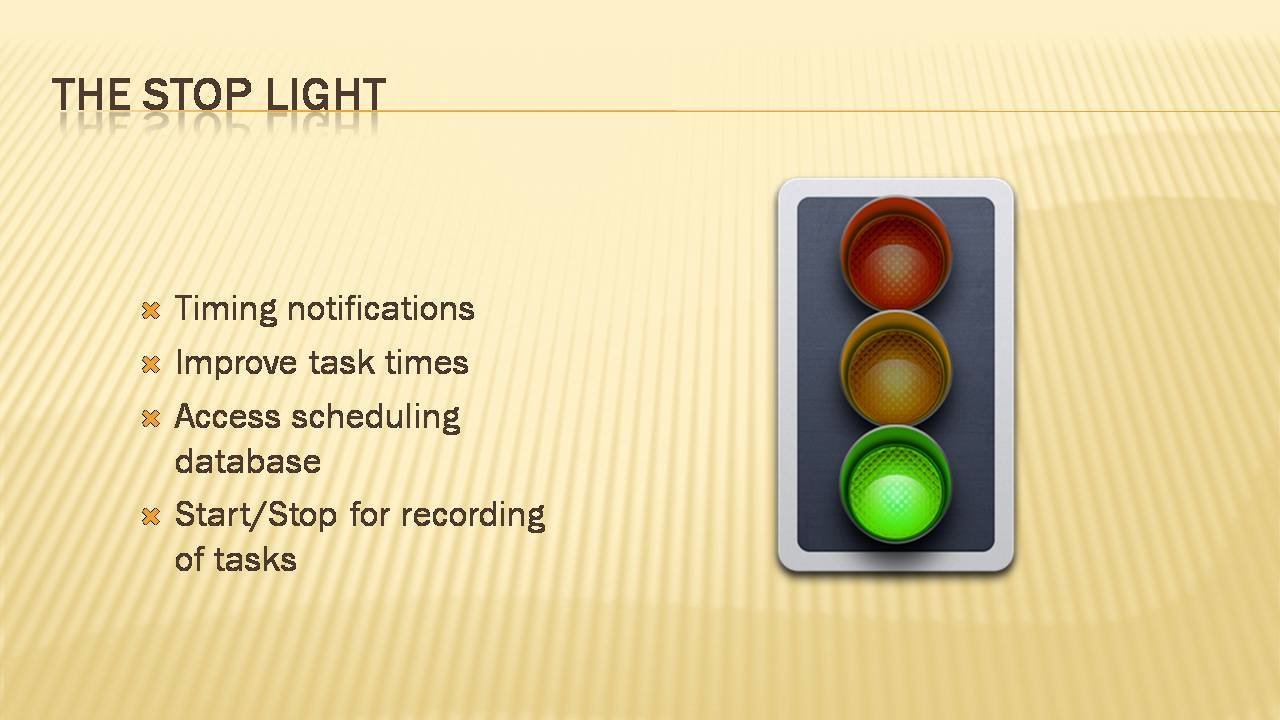 THE STOP LIGHT

- Timing notifications
- Improve task times
- Access scheduling database
- Start/Stop for recording of tasks